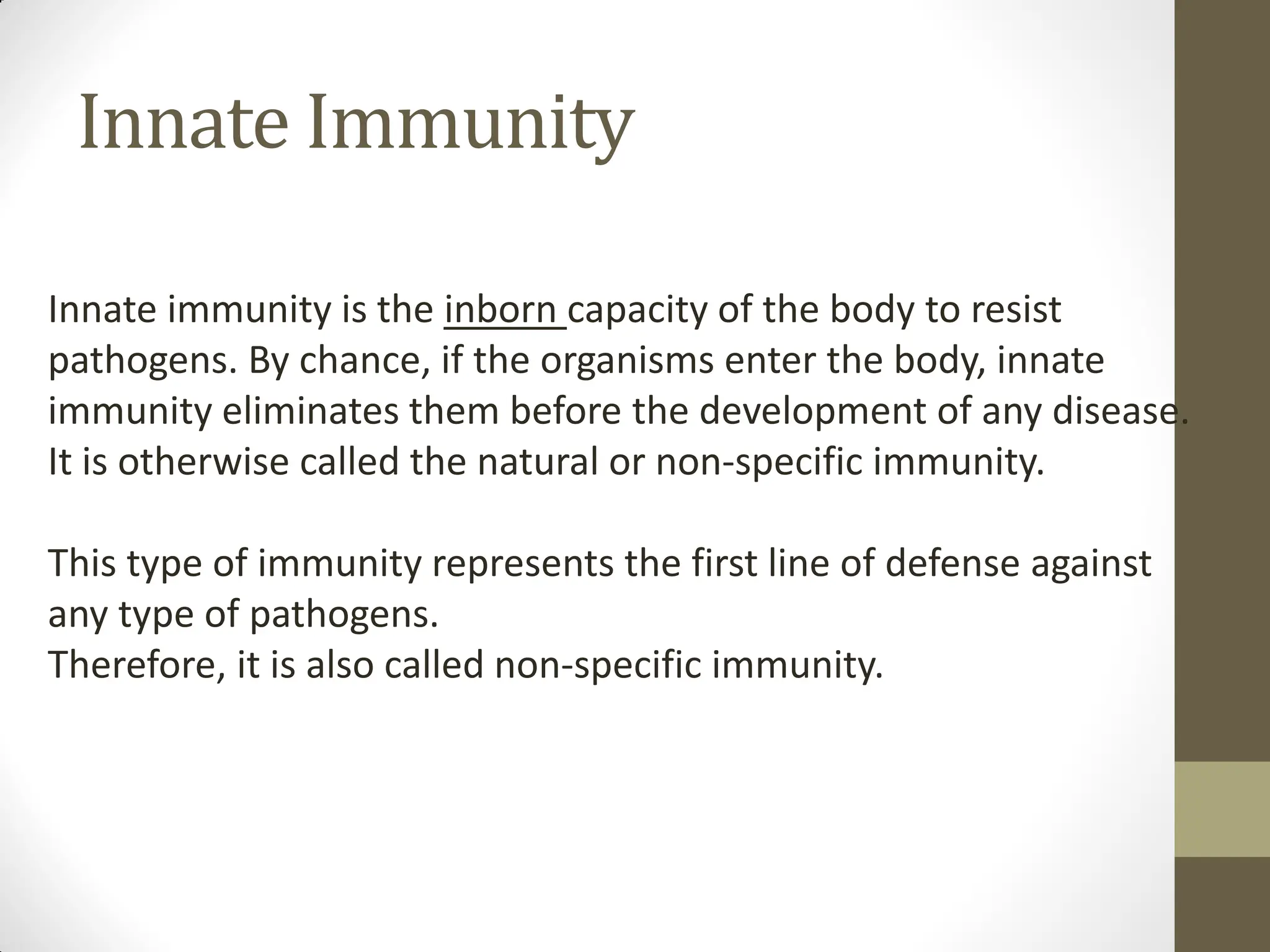 Innate Immunity

Innate immunity is the inborn capacity of the body to resist pathogens. By chance, if the organisms enter the body, innate immunity eliminates them before the development of any disease. It is otherwise called the natural or non-specific immunity.

This type of immunity represents the first line of defense against any type of pathogens.
Therefore, it is also called non-specific immunity.